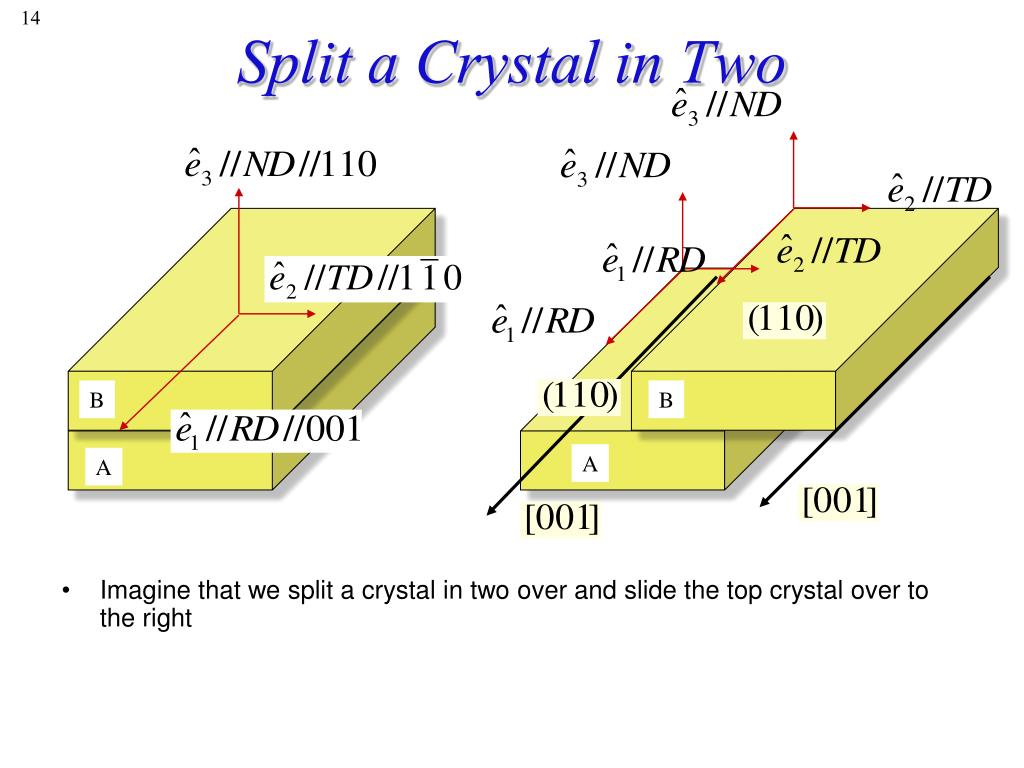 14

Split a Crystal in Two

$\hat{e}_3 // ND // 110$

$\hat{e}_2 // TD // 1\bar{1}0$

B

$\hat{e}_1 // RD // 001$

A

$\hat{e}_3 // ND$

$\hat{e}_3 // ND$

$\hat{e}_2 // TD$

$\hat{e}_1 // RD$

$\hat{e}_2 // TD$

$\hat{e}_1 // RD$

(110)

(110)

B

A

[001]

[001]

• Imagine that we split a crystal in two over and slide the top crystal over to the right